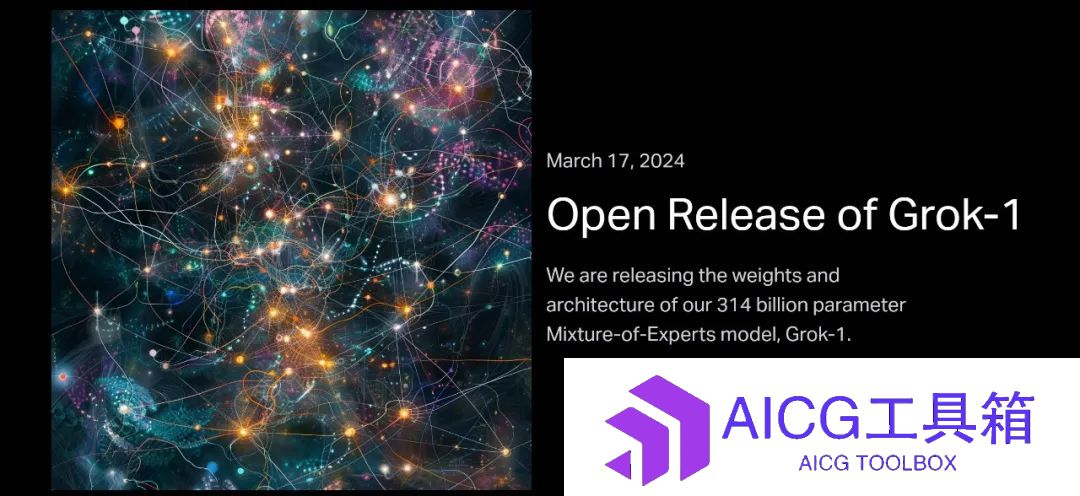 March 17, 2024

Open Release of Grok-1

We are releasing the weights and architecture of our 314 billion parameter Mixture-of-Experts model, Grok-1.

AICG工具箱
AICG TOOLBOX